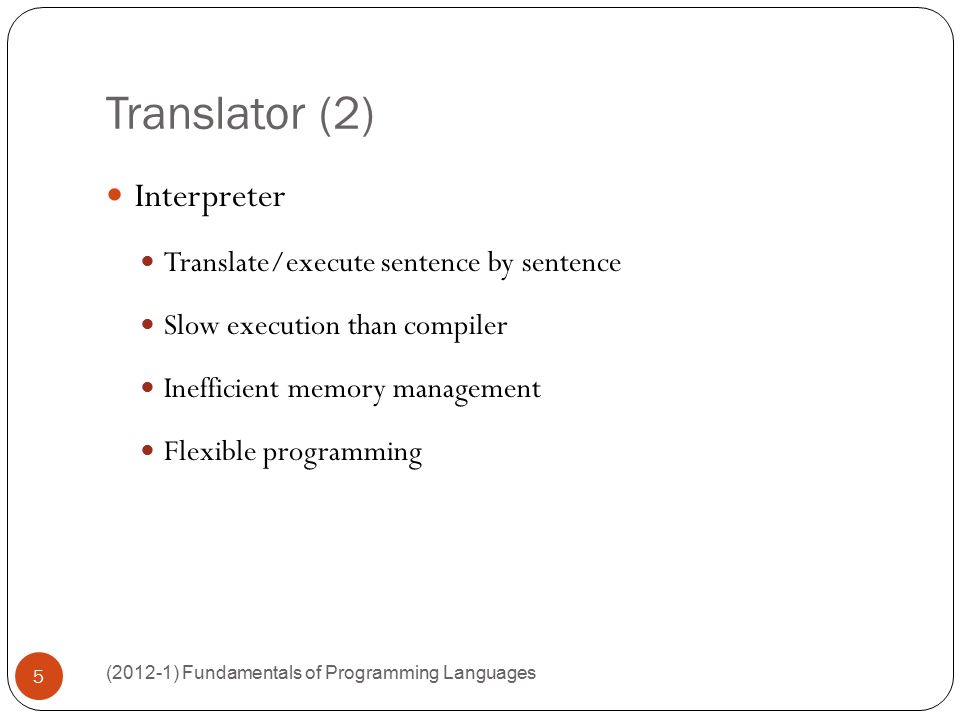 Translator (2)

Interpreter

Translate/execute sentence by sentence

Slow execution than compiler

Inefficient memory management

Flexible programming

5

(2012-1) Fundamentals of Programming Languages